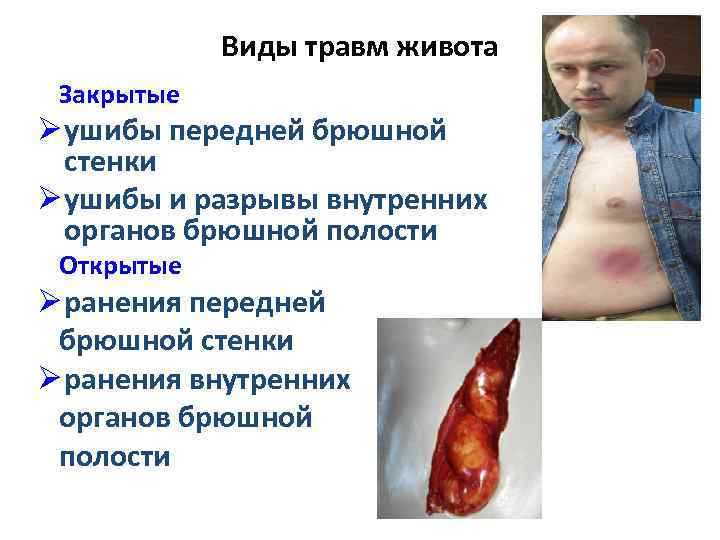 Виды травм живота

Закрытые

➢ушибы передней брюшной стенки

➢ушибы и разрывы внутренних органов брюшной полости

Открытые

➢ранения передней брюшной стенки

➢ранения внутренних органов брюшной полости